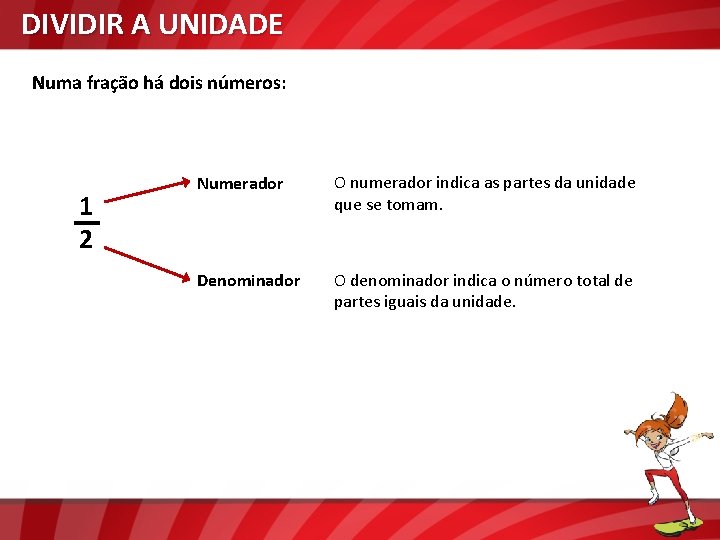 DIVIDIR A UNIDADE

Numa fração há dois números:

$\frac{1}{2}$

Numerador

O numerador indica as partes da unidade que se tomam.

Denominador

O denominador indica o número total de partes iguais da unidade.